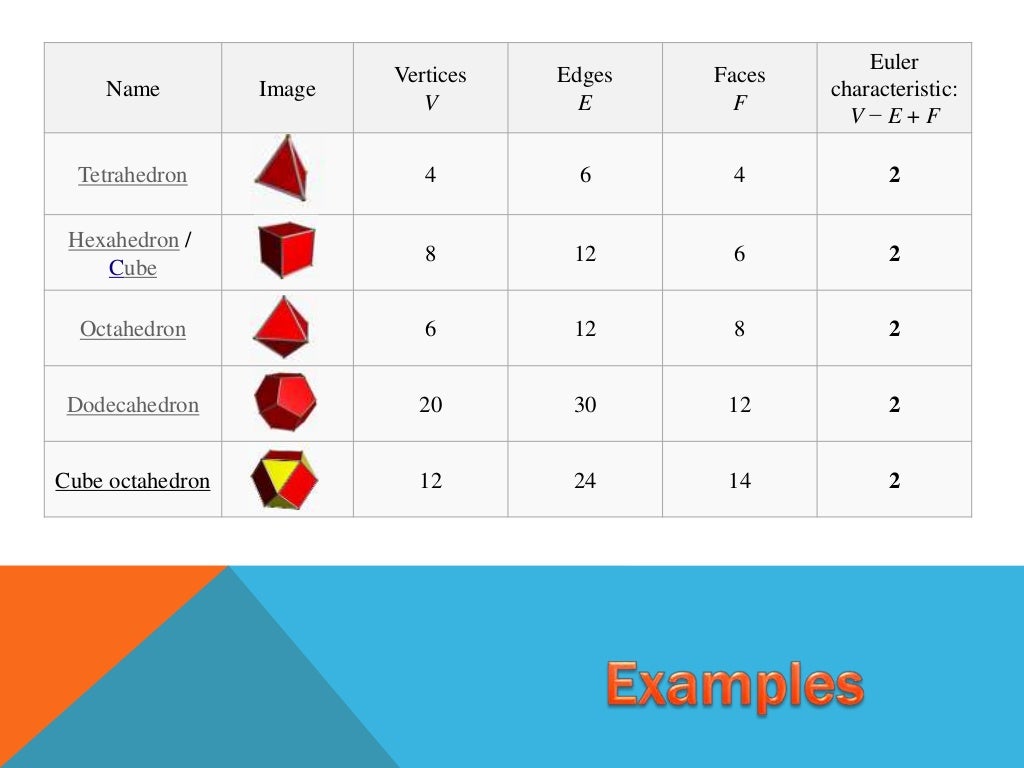 | Name | Image | Vertices $V$ | Edges $E$ | Faces $F$ | Euler characteristic: $V - E + F$ |
|---|---|---|---|---|---|
| Tetrahedron | | 4 | 6 | 4 | **2** |
| Hexahedron / Cube | | 8 | 12 | 6 | **2** |
| Octahedron | | 6 | 12 | 8 | **2** |
| Dodecahedron | | 20 | 30 | 12 | **2** |
| Cube octahedron | | 12 | 24 | 14 | **2** |

Examples